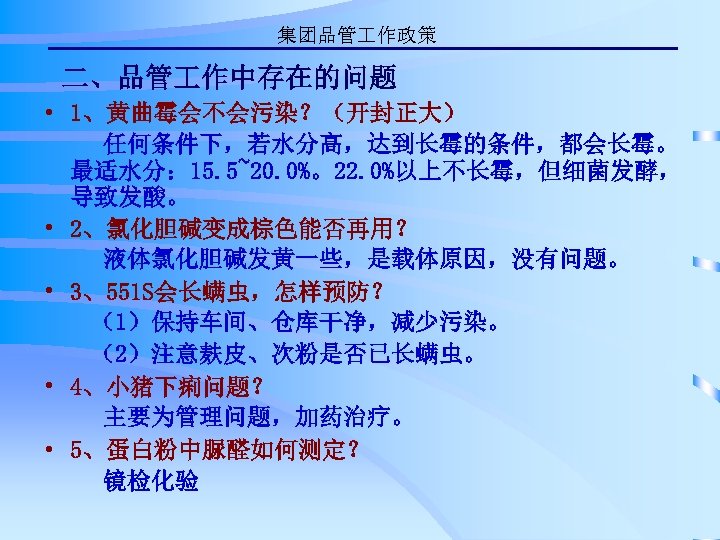 集团品管工作政策

二、品管工作中存在的问题

• 1、黄曲霉会不会污染？（开封正大）

任何条件下，若水分高，达到长霉的条件，都会长霉。最适水分：15.5~20.0%。22.0%以上不长霉，但细菌发酵，导致发酸。

• 2、氯化胆碱变成棕色能否再用？

液体氯化胆碱发黄一些，是载体原因，没有问题。

• 3、551S会长螨虫，怎样预防？

（1）保持车间、仓库干净，减少污染。

（2）注意麸皮、次粉是否已长螨虫。

• 4、小猪下痢问题？

主要为管理问题，加药治疗。

• 5、蛋白粉中脲醛如何测定？

镜检化验